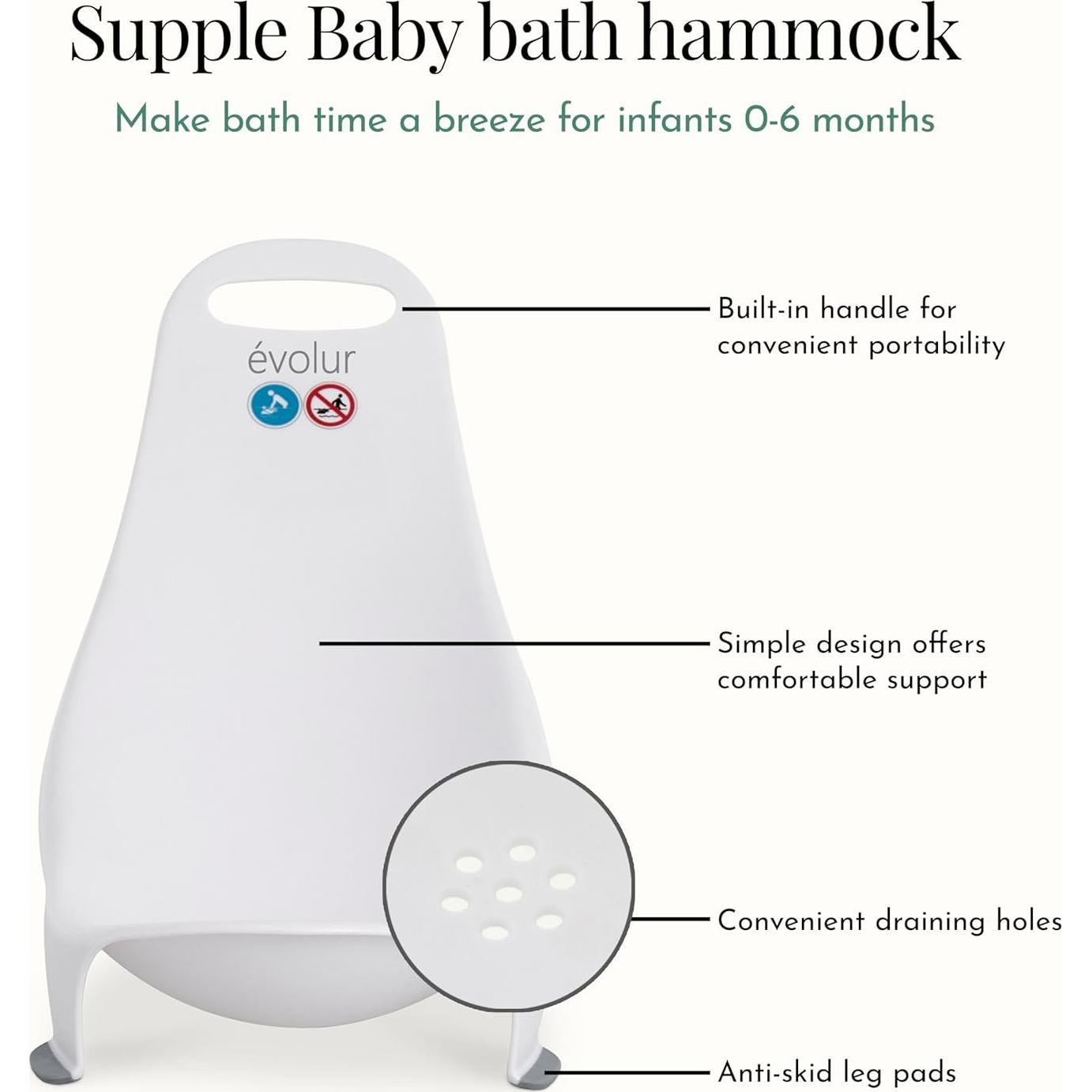 Supple Baby bath hammock

Make bath time a breeze for infants 0-6 months

évolur

Built-in handle for convenient portability

Simple design offers comfortable support

Convenient draining holes

Anti-skid leg pads